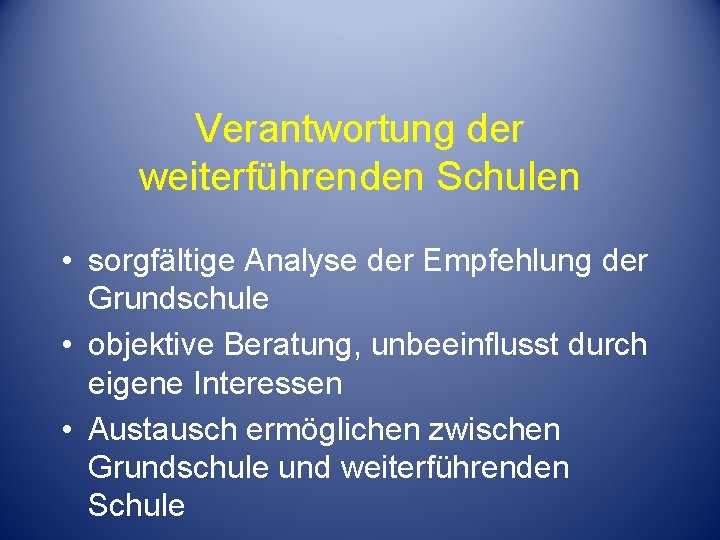 Verantwortung der weiterführenden Schulen

• sorgfältige Analyse der Empfehlung der Grundschule
• objektive Beratung, unbeeinflusst durch eigene Interessen
• Austausch ermöglichen zwischen Grundschule und weiterführenden Schule